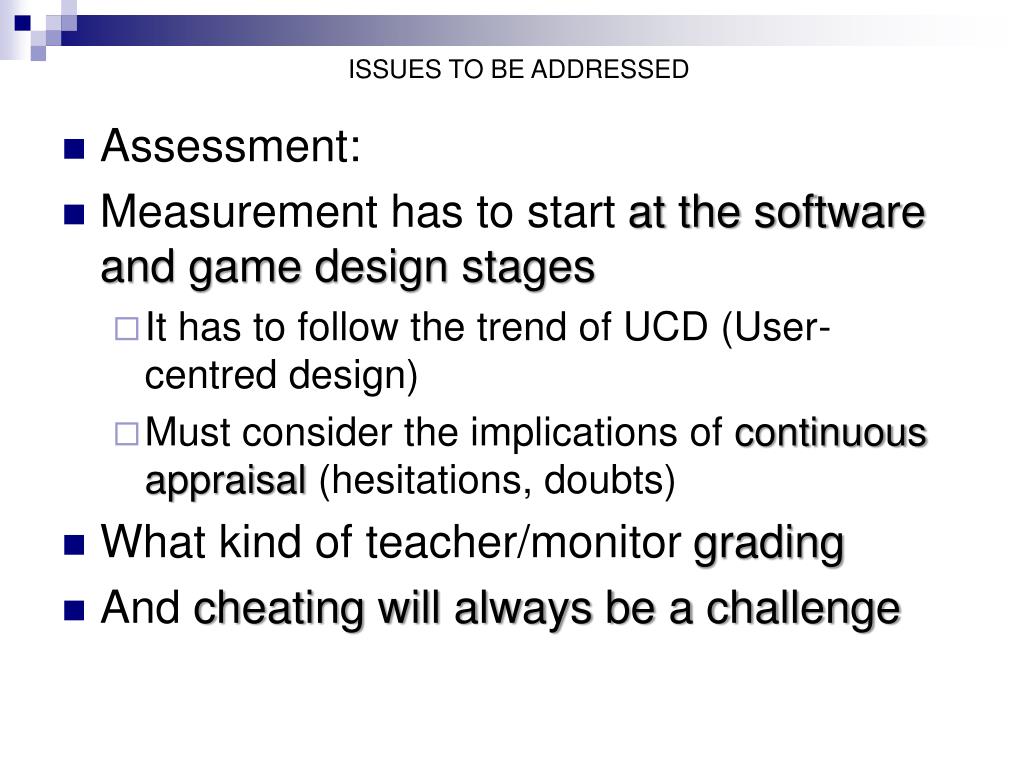 ISSUES TO BE ADDRESSED

- Assessment:
- Measurement has to start at the software and game design stages
  - It has to follow the trend of UCD (User-centred design)
  - Must consider the implications of continuous appraisal (hesitations, doubts)
- What kind of teacher/monitor grading
- And cheating will always be a challenge